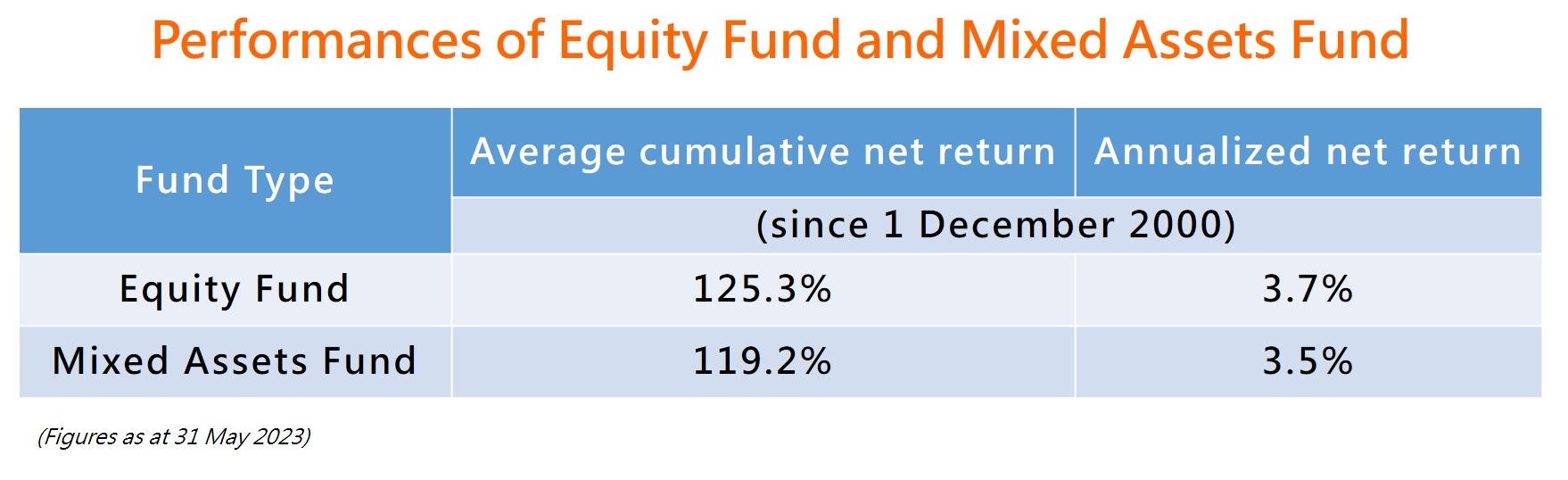 Performances of Equity Fund and Mixed Assets Fund

| Fund Type | Average cumulative net return | Annualized net return |
|---|---|---|
| | (since 1 December 2000) | |
| Equity Fund | 125.3% | 3.7% |
| Mixed Assets Fund | 119.2% | 3.5% |

(Figures as at 31 May 2023)